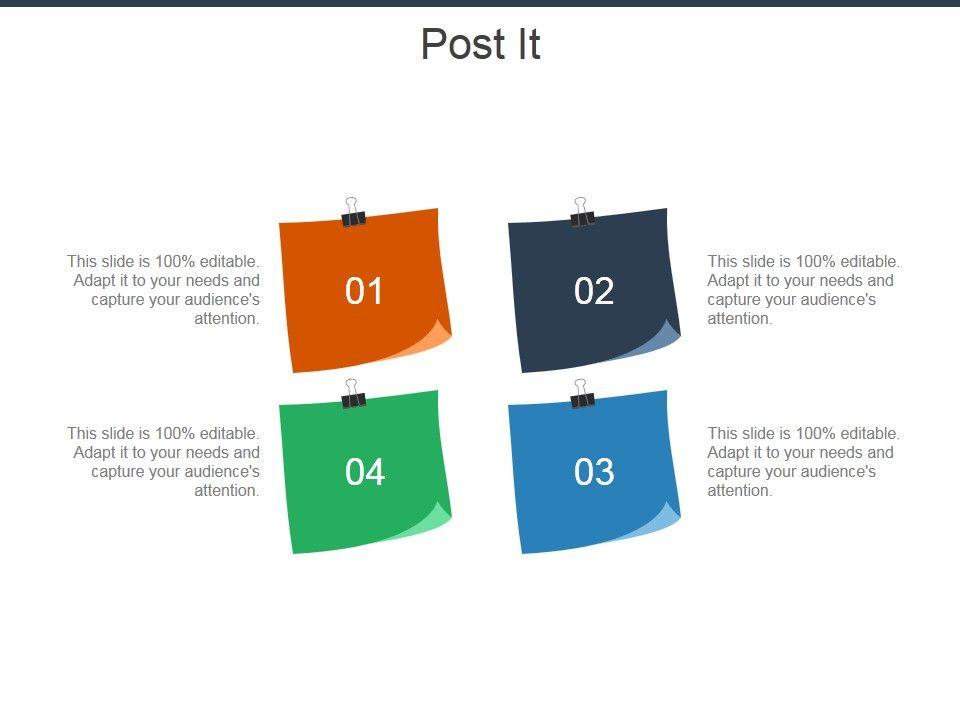 Post It

This slide is 100% editable. Adapt it to your needs and capture your audience's attention.

01

02

This slide is 100% editable. Adapt it to your needs and capture your audience's attention.

This slide is 100% editable. Adapt it to your needs and capture your audience's attention.

04

03

This slide is 100% editable. Adapt it to your needs and capture your audience's attention.